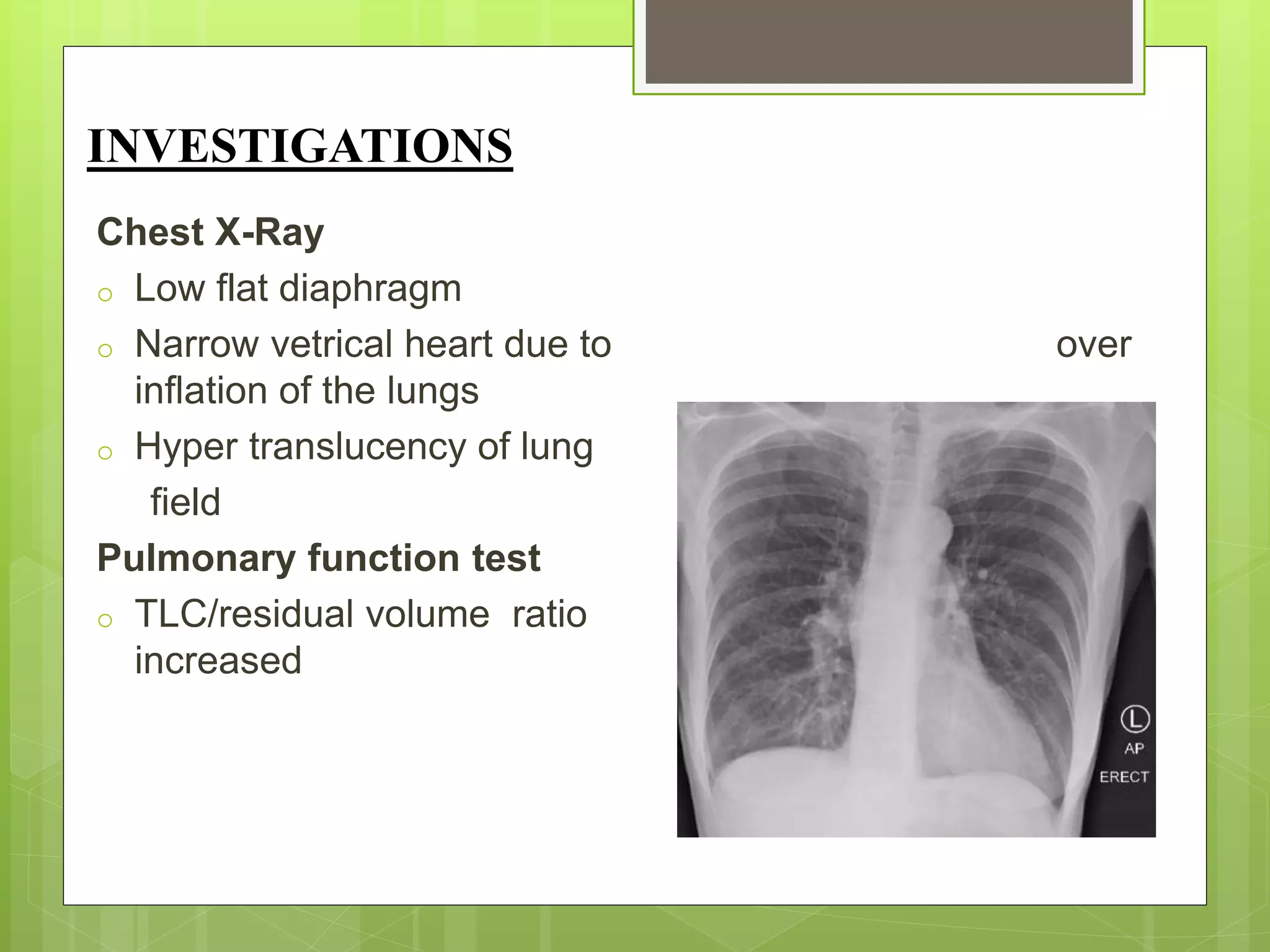 INVESTIGATIONS

Chest X-Ray

o Low flat diaphragm
o Narrow vetrical heart due to over inflation of the lungs
o Hyper translucency of lung field

Pulmonary function test

o TLC/residual volume ratio increased

L
AP
ERECT